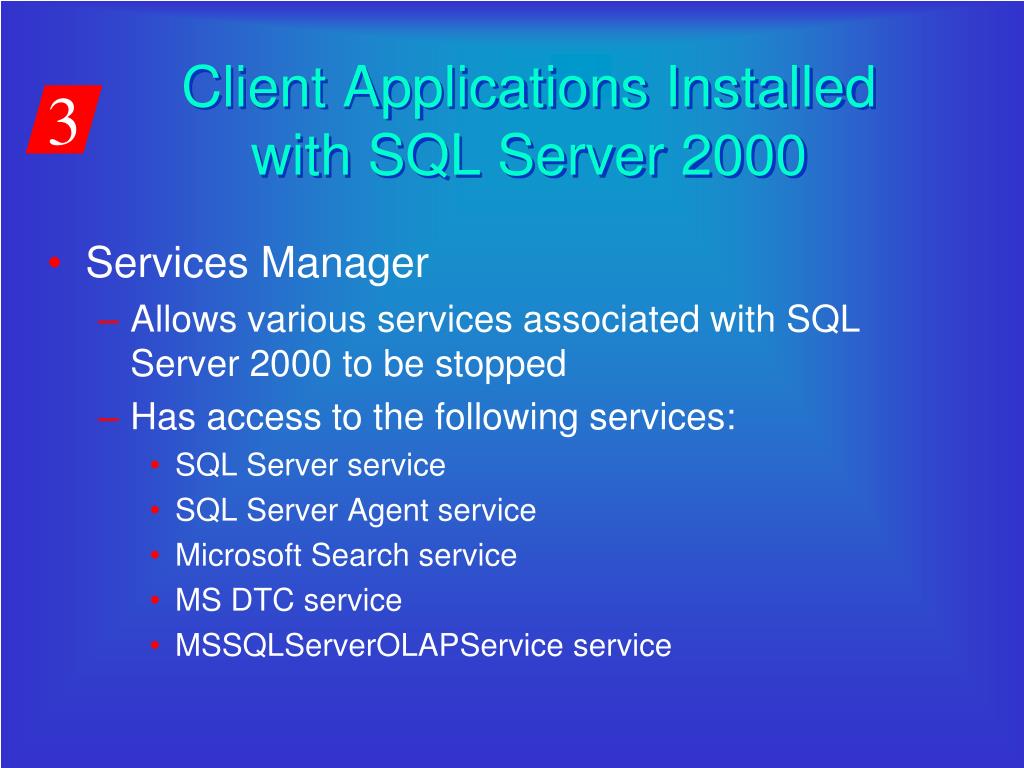 3

Client Applications Installed with SQL Server 2000

• Services Manager
– Allows various services associated with SQL Server 2000 to be stopped
– Has access to the following services:
• SQL Server service
• SQL Server Agent service
• Microsoft Search service
• MS DTC service
• MSSQLServerOLAPService service